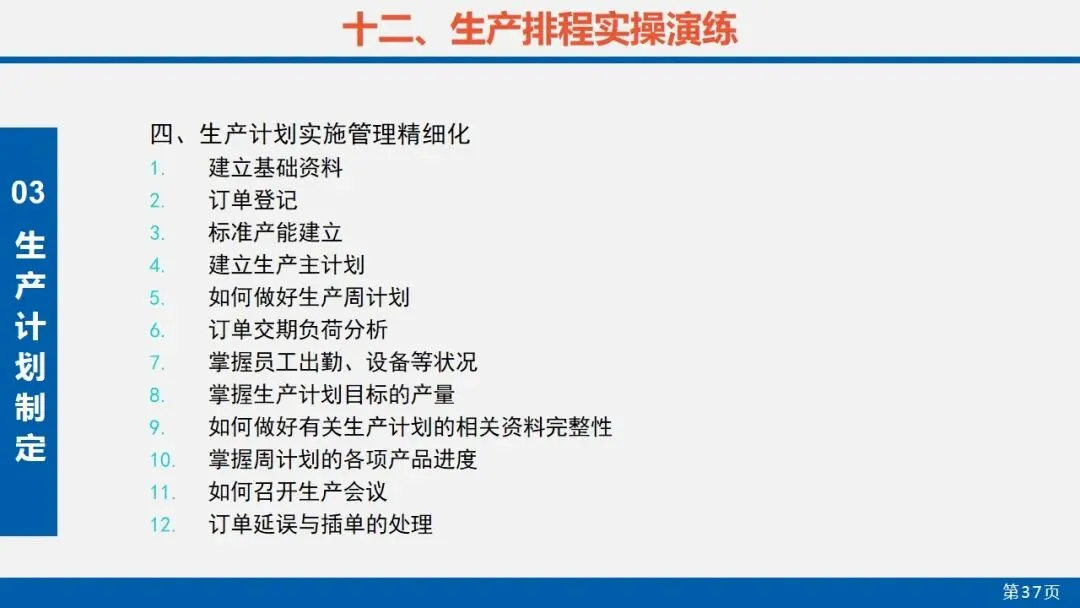 十二、生产排程实操演练

03
生产计划制定

四、生产计划实施管理精细化
1. 建立基础资料
2. 订单登记
3. 标准产能建立
4. 建立生产主计划
5. 如何做好生产周计划
6. 订单交期负荷分析
7. 掌握员工出勤、设备等状况
8. 掌握生产计划目标的产量
9. 如何做好有关生产计划的相关资料完整性
10. 掌握周计划的各项产品进度
11. 如何召开生产会议
12. 订单延误与插单的处理

第37页